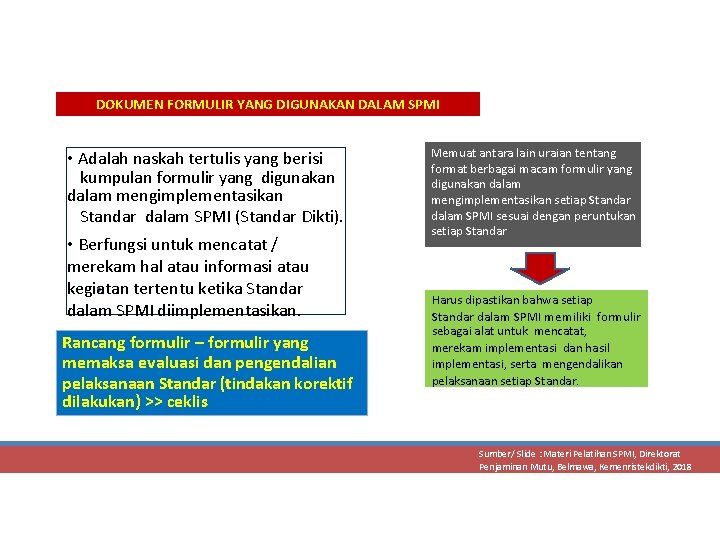 DOKUMEN FORMULIR YANG DIGUNAKAN DALAM SPMI

• Adalah naskah tertulis yang berisi kumpulan formulir yang digunakan dalam mengimplementasikan Standar dalam SPMI (Standar Dikti).

• Berfungsi untuk mencatat / merekam hal atau informasi atau kegiatan tertentu ketika Standar dalam SPMI diimplementasikan.

Rancang formulir – formulir yang memaksa evaluasi dan pengendalian pelaksanaan Standar (tindakan korektif dilakukan) >> ceklis

Memuat antara lain uraian tentang format berbagai macam formulir yang digunakan dalam mengimplementasikan setiap Standar dalam SPMI sesuai dengan peruntukan setiap Standar

Harus dipastikan bahwa setiap Standar dalam SPMI memiliki formulir sebagai alat untuk mencatat, merekam implementasi dan hasil implementasi, serta mengendalikan pelaksanaan setiap Standar.

Sumber/ Slide : Materi Pelatihan SPMI, Direktorat Penjaminan Mutu, Belmawa, Kemenristekdikti, 2018